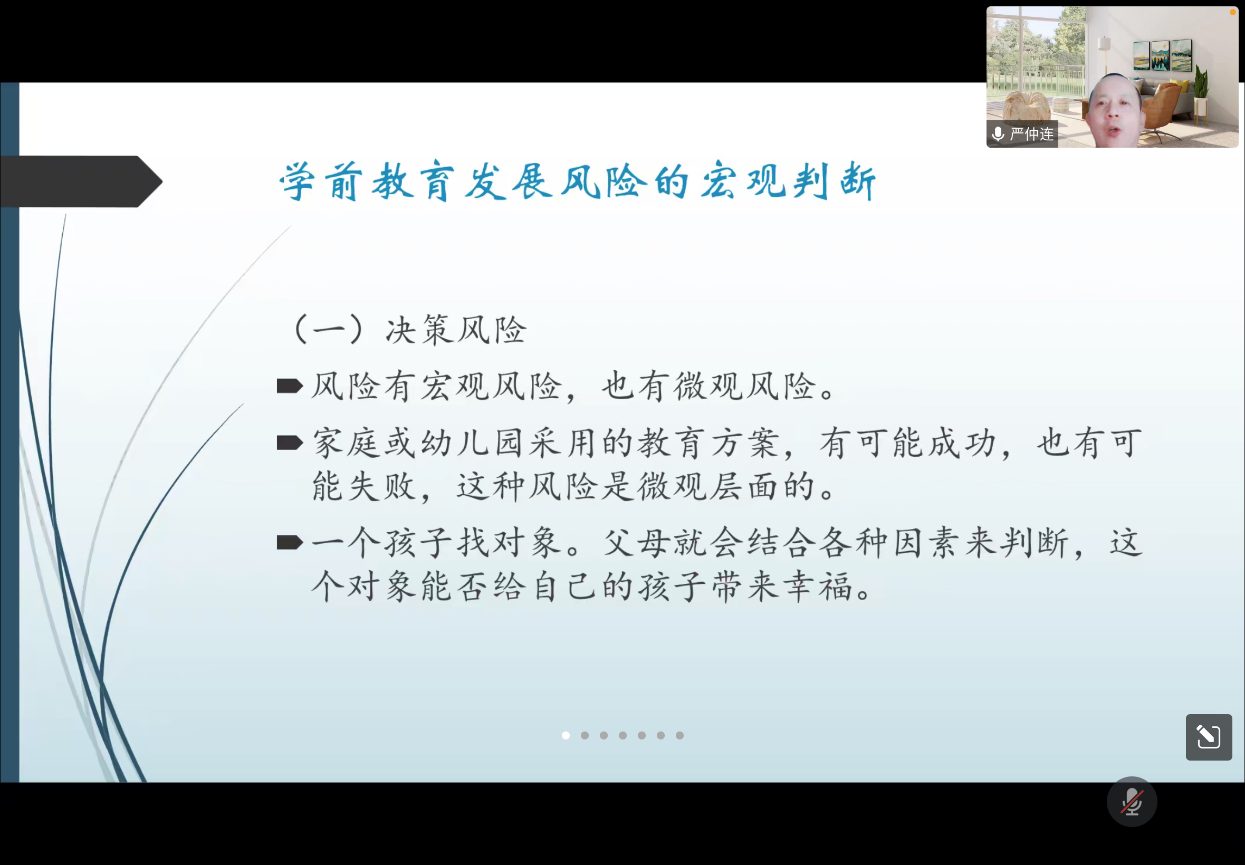 严仲连

学前教育发展风险的宏观判断

（一）决策风险

风险有宏观风险，也有微观风险。

家庭或幼儿园采用的教育方案，有可能成功，也有可能失败，这种风险是微观层面的。

一个孩子找对象。父母就会结合各种因素来判断，这个对象能否给自己的孩子带来幸福。